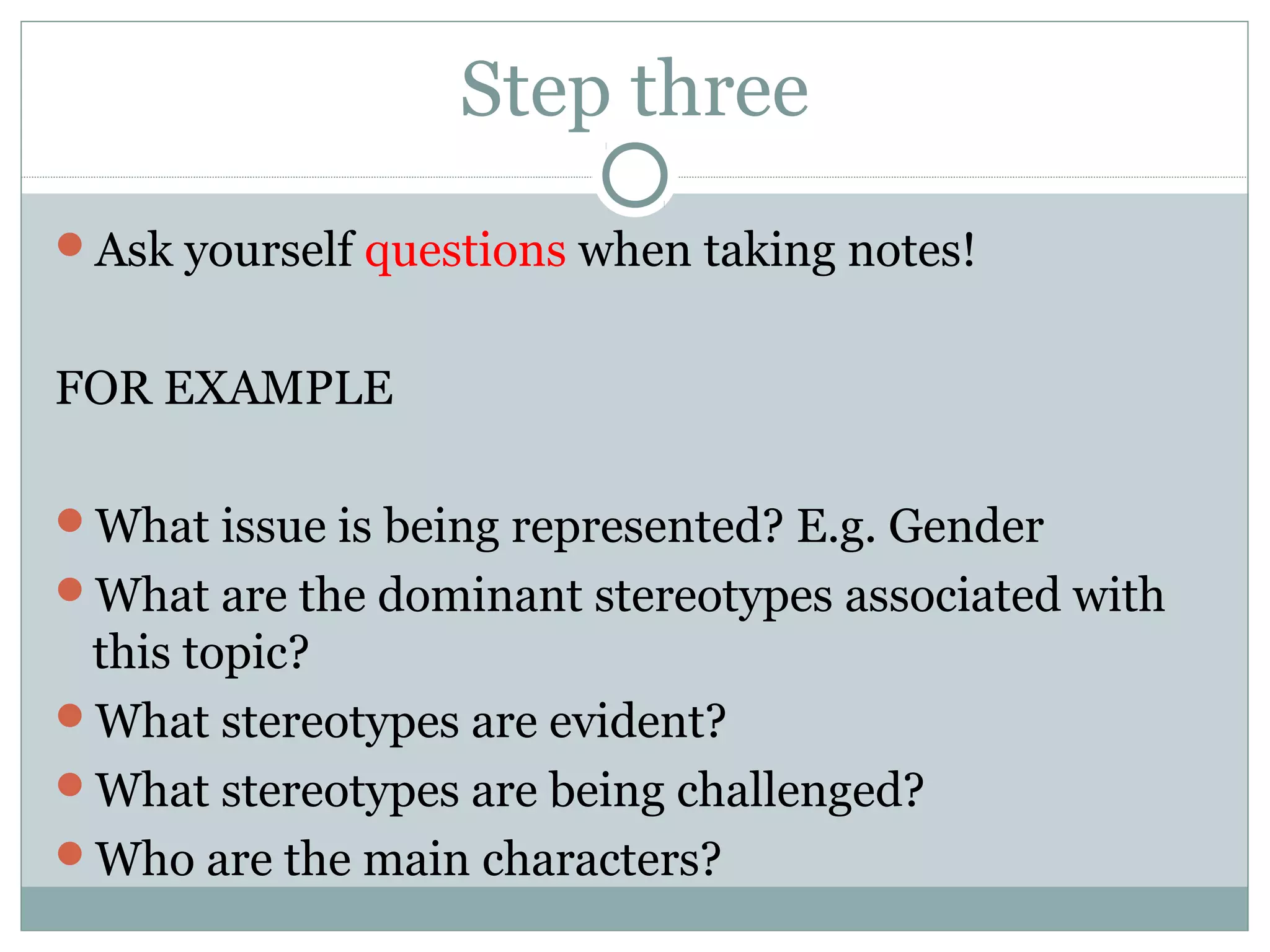 Step three

Ask yourself questions when taking notes!

FOR EXAMPLE

What issue is being represented? E.g. Gender
What are the dominant stereotypes associated with this topic?
What stereotypes are evident?
What stereotypes are being challenged?
Who are the main characters?